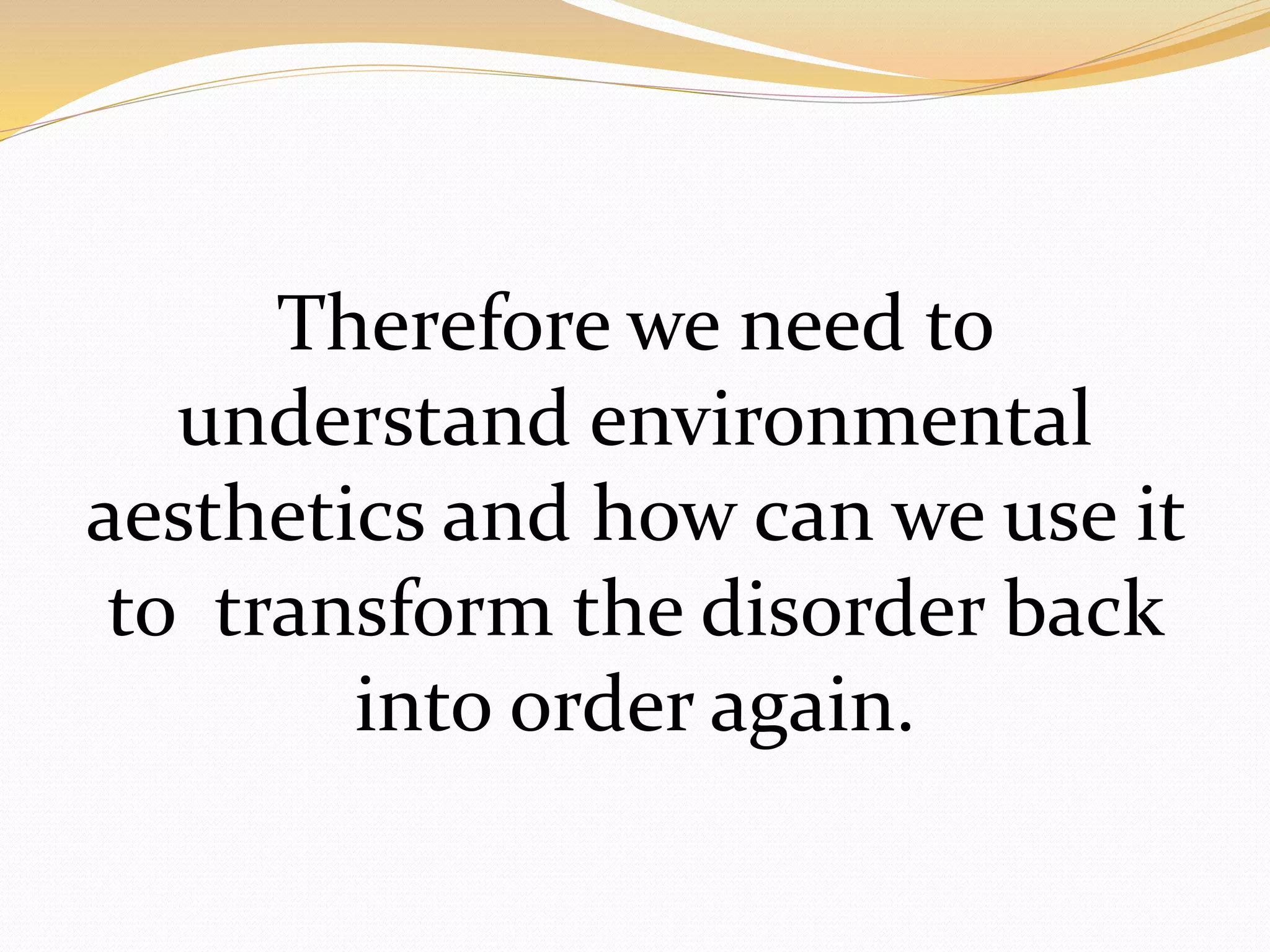 Therefore we need to understand environmental aesthetics and how can we use it to  transform the disorder back into order again.